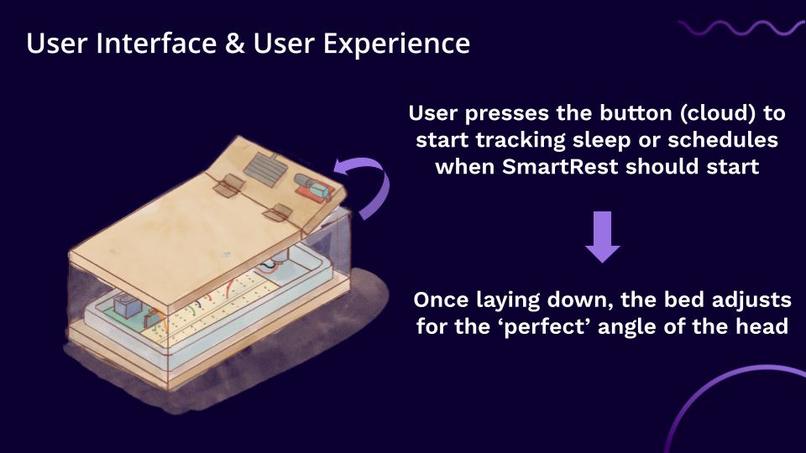 User Interface & User Experience

User presses the button (cloud) to start tracking sleep or schedules when SmartRest should start

Once laying down, the bed adjusts for the ‘perfect’ angle of the head